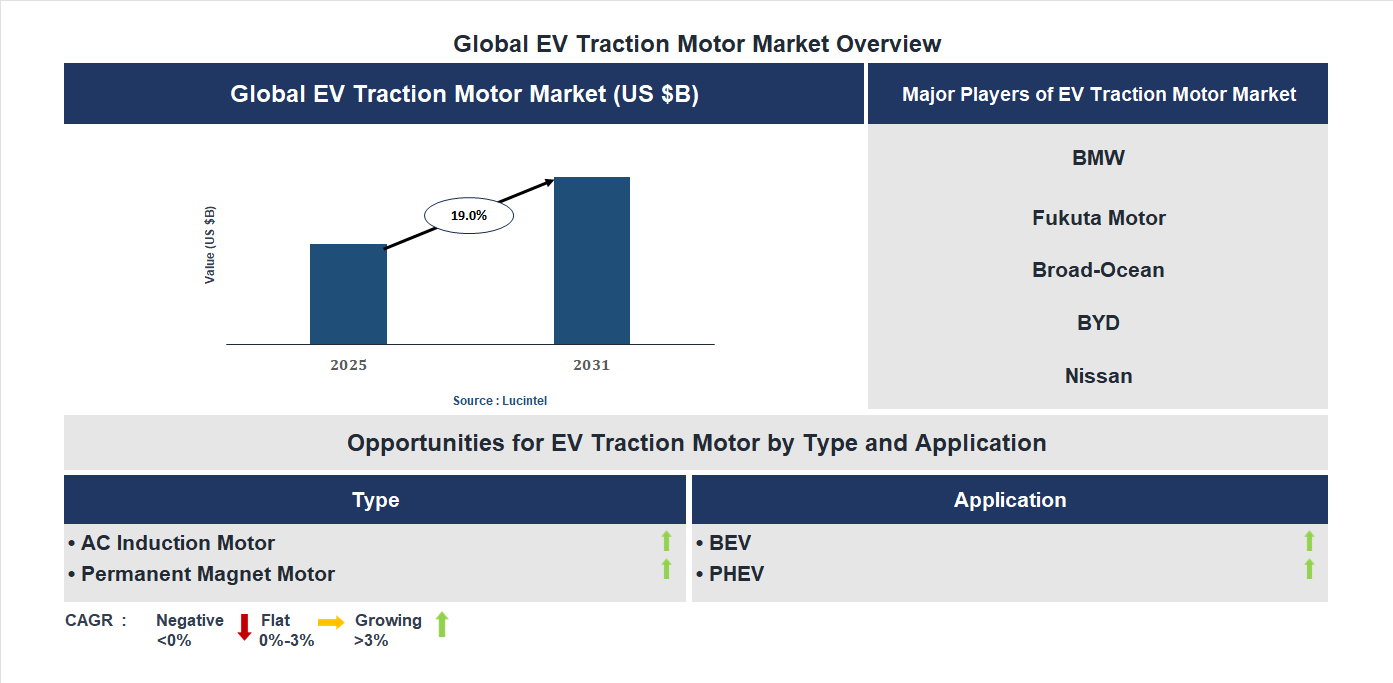 Global EV Traction Motor Market Overview

Global EV Traction Motor Market (US $B)

Value (US $B)

19.0%

2025

2031

Source : Lucintel

Major Players of EV Traction Motor Market

BMW

Fukuta Motor

Broad-Ocean

BYD

Nissan

Opportunities for EV Traction Motor by Type and Application

Type

• AC Induction Motor
• Permanent Magnet Motor

Application

• BEV
• PHEV

CAGR : Negative <0% Flat 0%-3% Growing >3%